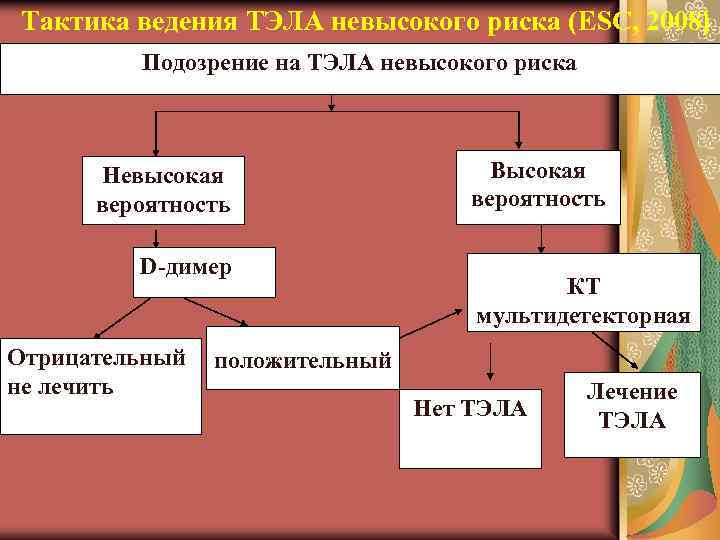 Тактика ведения ТЭЛА невысокого риска (ESC, 2008)

Подозрение на ТЭЛА невысокого риска

Невысокая вероятность

Высокая вероятность

D-димер

КТ мультидетекторная

Отрицательный не лечить

положительный

Нет ТЭЛА

Лечение ТЭЛА